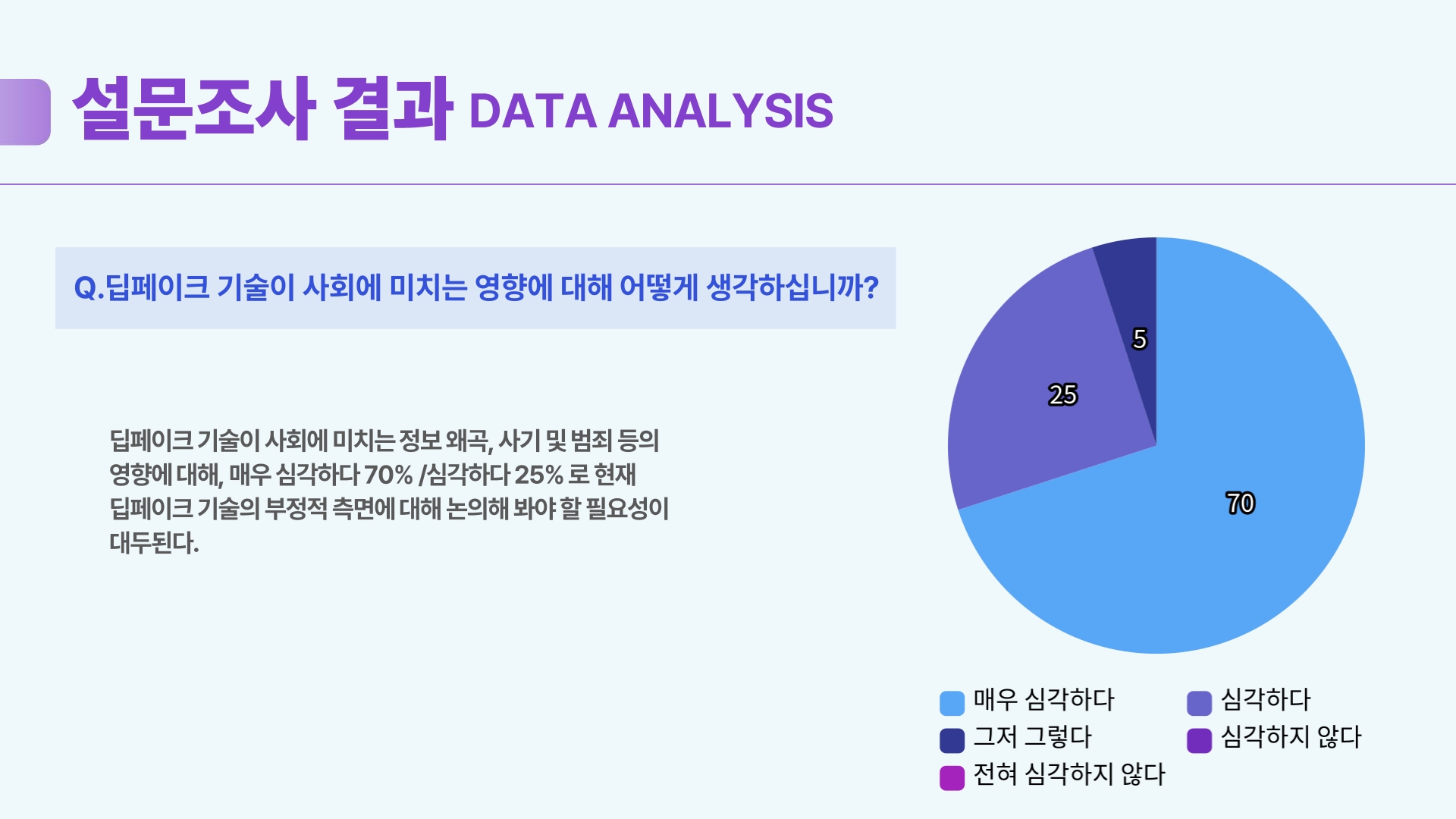 설문조사 결과 DATA ANALYSIS

Q.딥페이크 기술이 사회에 미치는 영향에 대해 어떻게 생각하십니까?

딥페이크 기술이 사회에 미치는 정보 왜곡, 사기 및 범죄 등의 영향에 대해, 매우 심각하다 70% /심각하다 25% 로 현재 딥페이크 기술의 부정적 측면에 대해 논의해 봐야 할 필요성이 대두된다.

5
25
70

매우 심각하다
심각하다
그저 그렇다
심각하지 않다
전혀 심각하지 않다